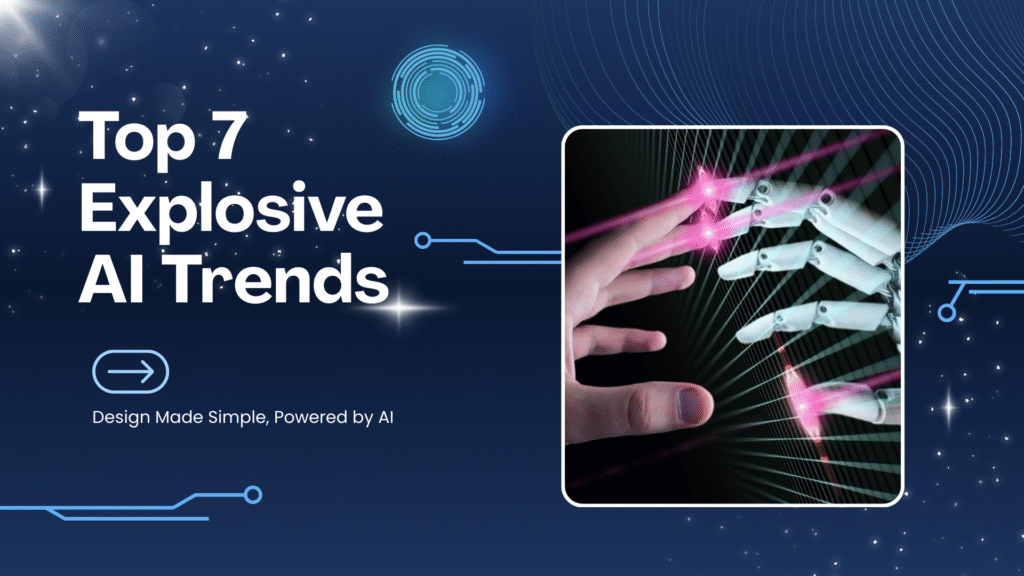 Top 7 Explosive AI Trends

Design Made Simple, Powered by AI